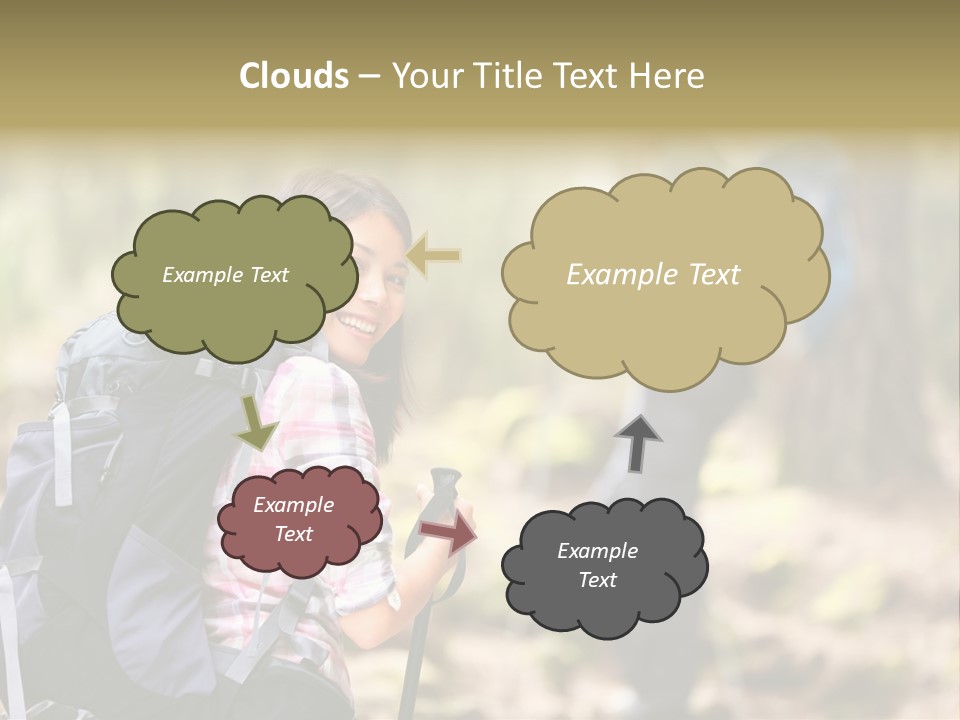 Clouds – Your Title Text Here

Example Text

Example Text

Example Text

Example Text